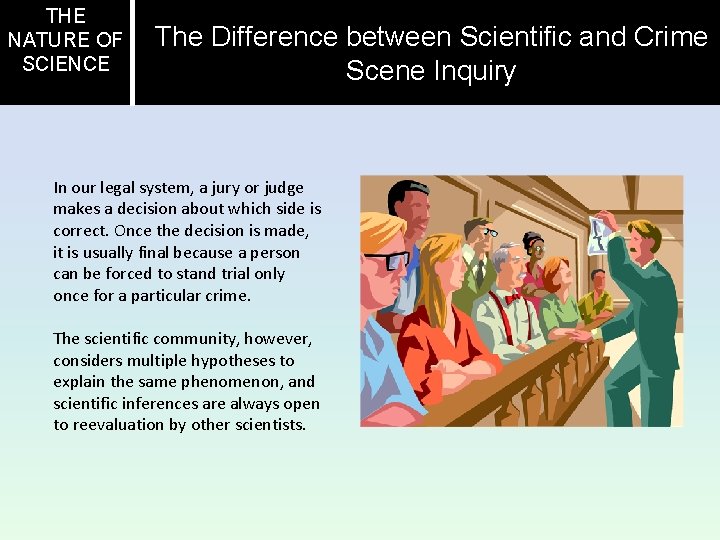 THE NATURE OF SCIENCE

The Difference between Scientific and Crime Scene Inquiry

In our legal system, a jury or judge makes a decision about which side is correct. Once the decision is made, it is usually final because a person can be forced to stand trial only once for a particular crime.

The scientific community, however, considers multiple hypotheses to explain the same phenomenon, and scientific inferences are always open to reevaluation by other scientists.